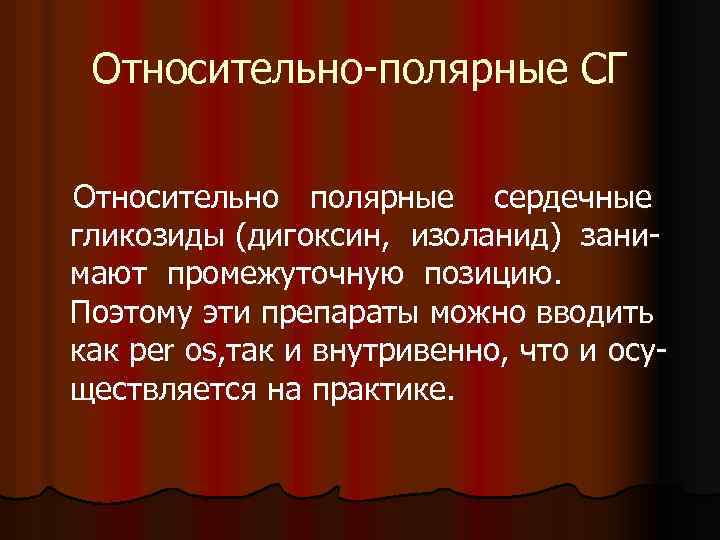 Относительно-полярные СГ

Относительно полярные сердечные гликозиды (дигоксин, изоланид) занимают промежуточную позицию. Поэтому эти препараты можно вводить как per os,так и внутривенно, что и осуществляется на практике.